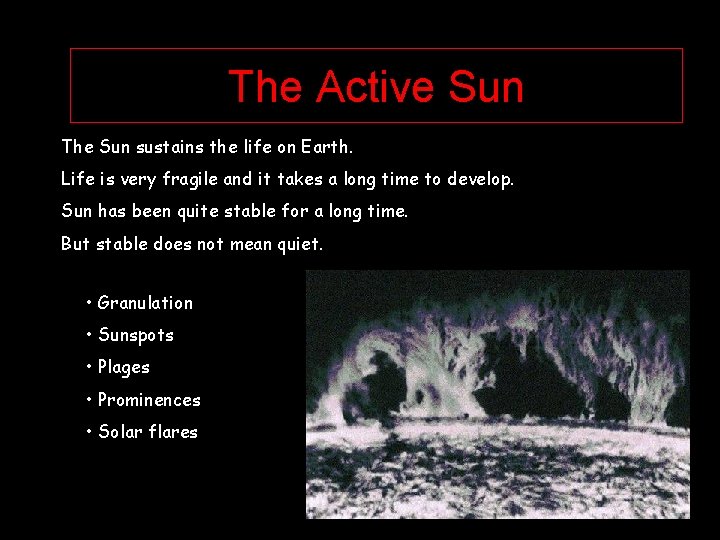 The Active Sun

The Sun sustains the life on Earth.

Life is very fragile and it takes a long time to develop.

Sun has been quite stable for a long time.

But stable does not mean quiet.

• Granulation
• Sunspots
• Plages
• Prominences
• Solar flares